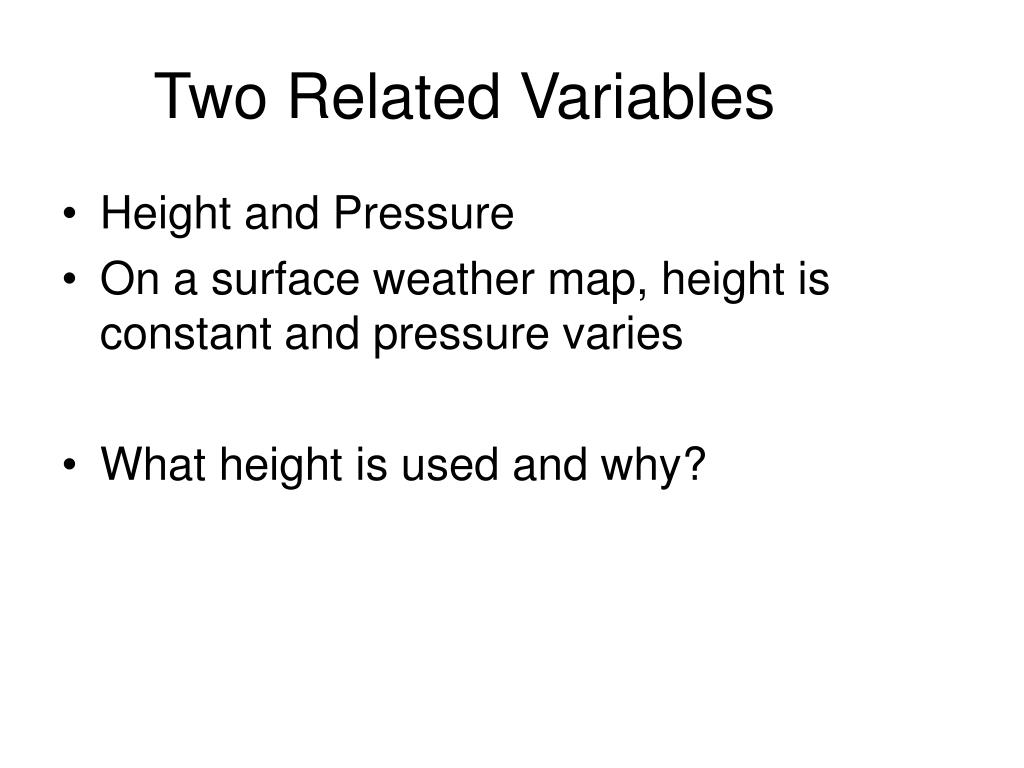 Two Related Variables

• Height and Pressure
• On a surface weather map, height is constant and pressure varies

• What height is used and why?